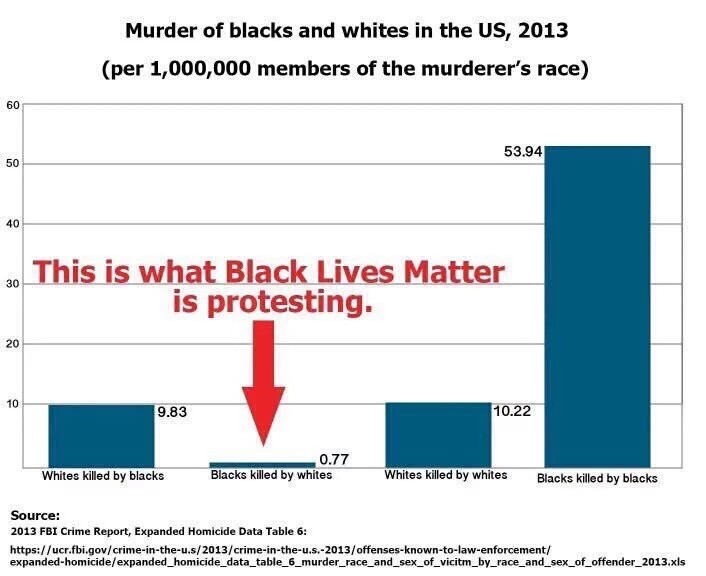 Murder of blacks and whites in the US, 2013
(per 1,000,000 members of the murderer's race)

60
50
40
30
20
10

53.94

This is what Black Lives Matter is protesting.

9.83
0.77
10.22

Whites killed by blacks
Blacks killed by whites
Whites killed by whites
Blacks killed by blacks

Source:
2013 FBI Crime Report, Expanded Homicide Data Table 6:
https://ucr.fbi.gov/crime-in-the-u.s/2013/crime-in-the-u.s.-2013/offenses-known-to-law-enforcement/expanded-homicide/expanded_homicide_data_table_6_murder_race_and_sex_of_vicitm_by_race_and_sex_of_offender_2013.xls